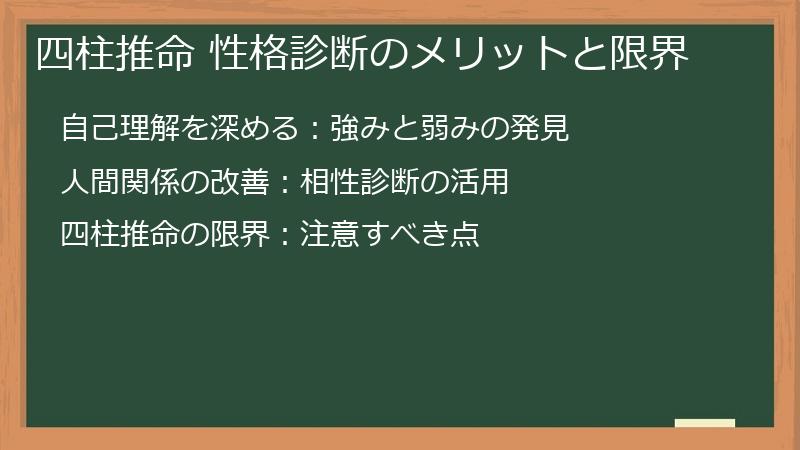 四柱推命 性格診断のメリットと限界

自己理解を深める：強みと弱みの発見

人間関係の改善：相性診断の活用

四柱推命の限界：注意すべき点